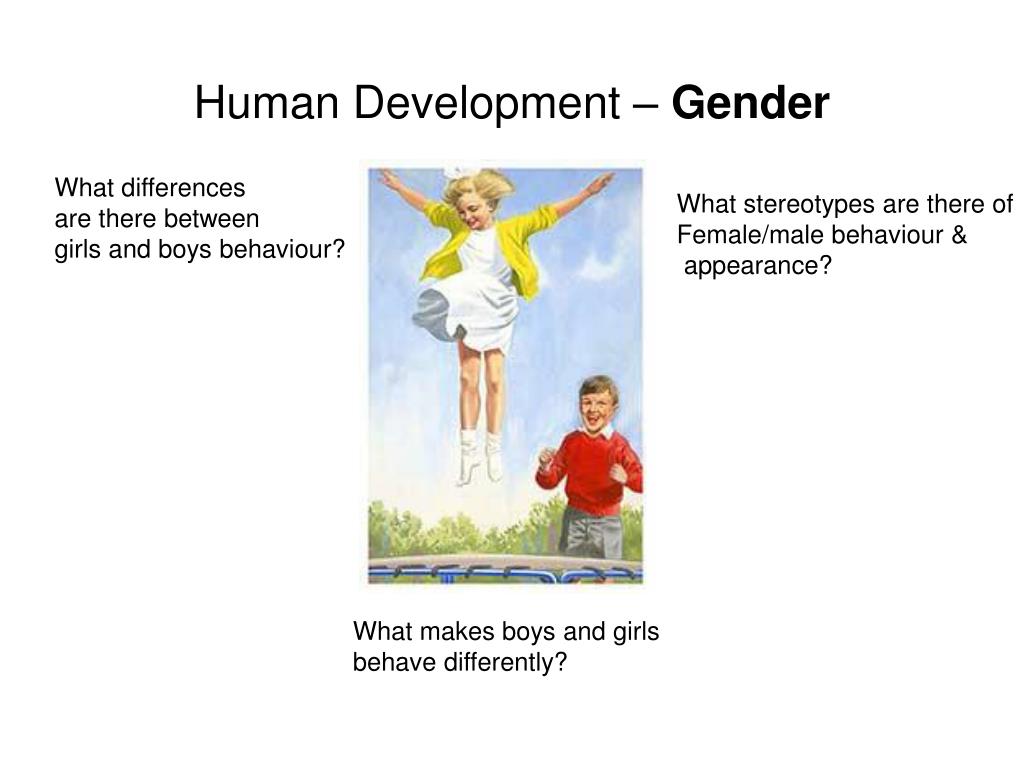 Human Development – Gender

What differences are there between girls and boys behaviour?

What stereotypes are there of Female/male behaviour & appearance?

What makes boys and girls behave differently?